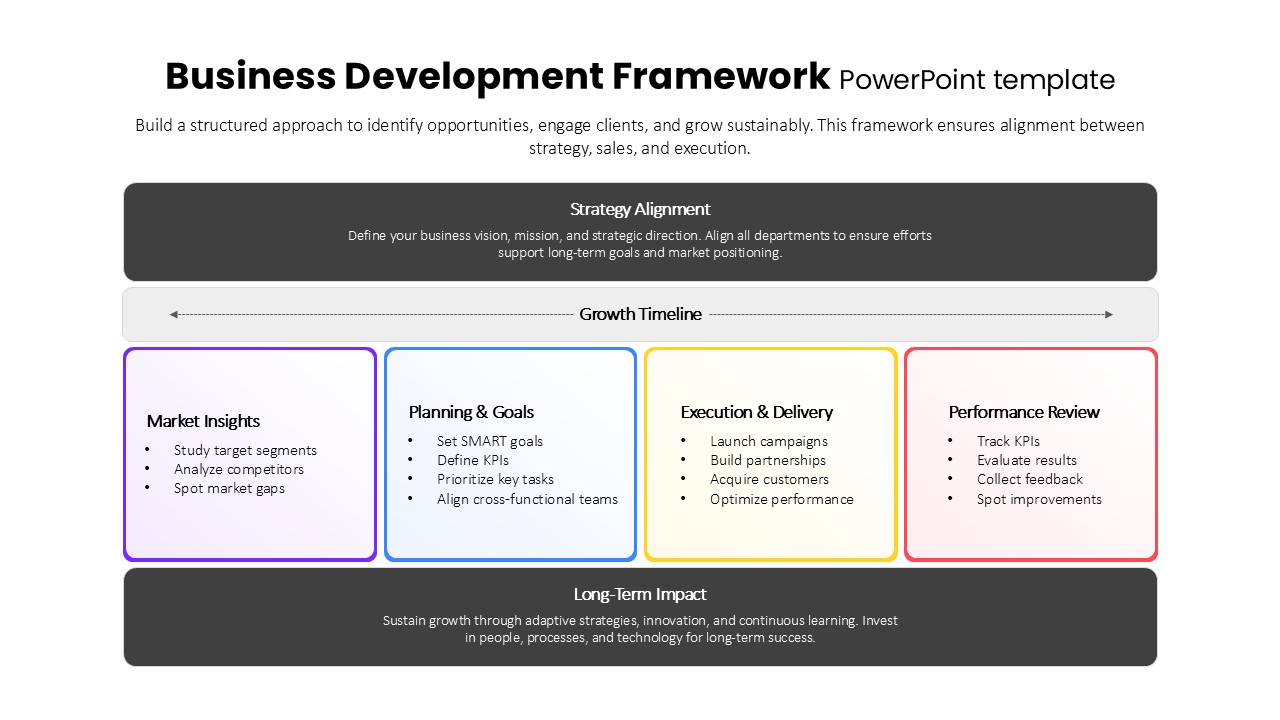 Business Development Framework PowerPoint template

Build a structured approach to identify opportunities, engage clients, and grow sustainably. This framework ensures alignment between strategy, sales, and execution.

Strategy Alignment

Define your business vision, mission, and strategic direction. Align all departments to ensure efforts support long-term goals and market positioning.

Growth Timeline

Market Insights
• Study target segments
• Analyze competitors
• Spot market gaps

Planning & Goals
• Set SMART goals
• Define KPIs
• Prioritize key tasks
• Align cross-functional teams

Execution & Delivery
• Launch campaigns
• Build partnerships
• Acquire customers
• Optimize performance

Performance Review
• Track KPIs
• Evaluate results
• Collect feedback
• Spot improvements

Long-Term Impact

Sustain growth through adaptive strategies, innovation, and continuous learning. Invest in people, processes, and technology for long-term success.